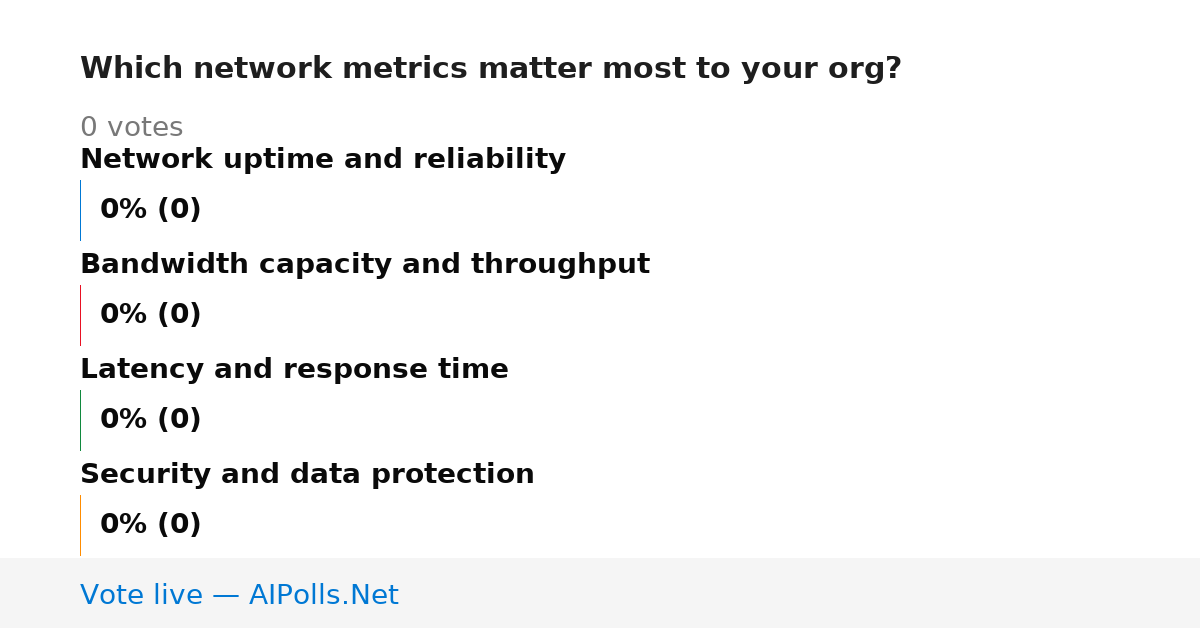 Which network metrics matter most to your org?

0 votes

Network uptime and reliability

0% (0)

Bandwidth capacity and throughput

0% (0)

Latency and response time

0% (0)

Security and data protection

0% (0)

Vote live — AIPolls.Net